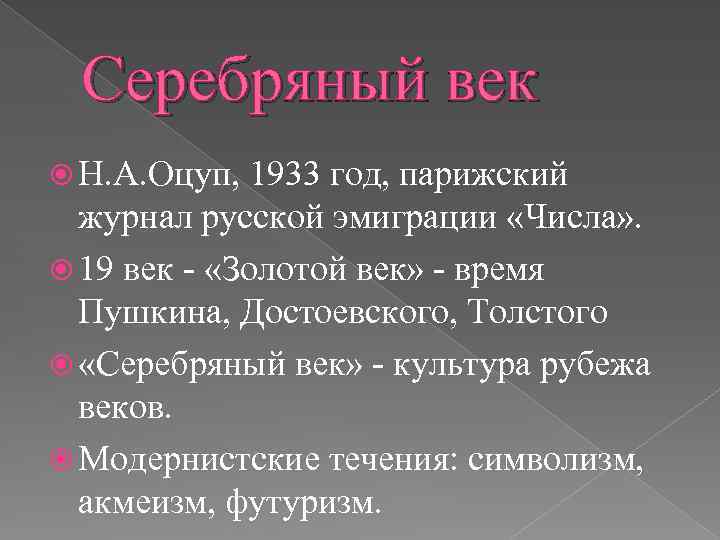 Серебряный век

Н.А.Оцуп, 1933 год, парижский журнал русской эмиграции «Числа».

19 век - «Золотой век» - время Пушкина, Достоевского, Толстого

«Серебряный век» - культура рубежа веков.

Модернистские течения: символизм, акмеизм, футуризм.